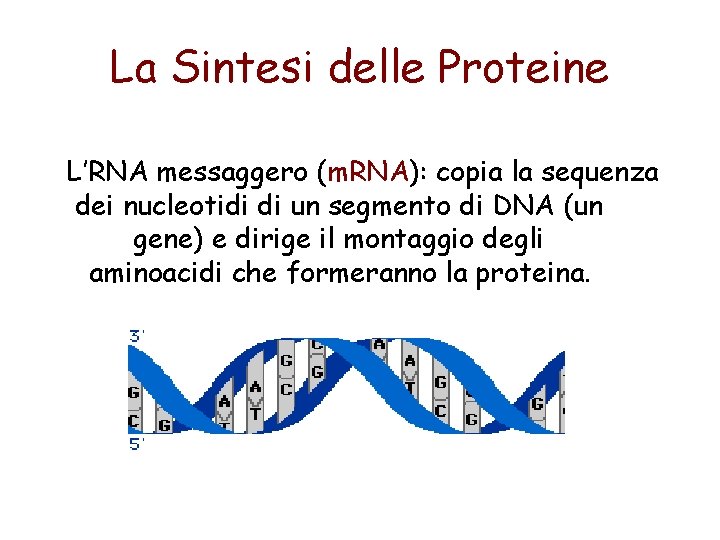 La Sintesi delle Proteine

L'RNA messaggero (mRNA): copia la sequenza dei nucleotidi di un segmento di DNA (un gene) e dirige il montaggio degli aminoacidi che formeranno la proteina.

3'
5'
G C G A T A T G C C G A A T G C C G G